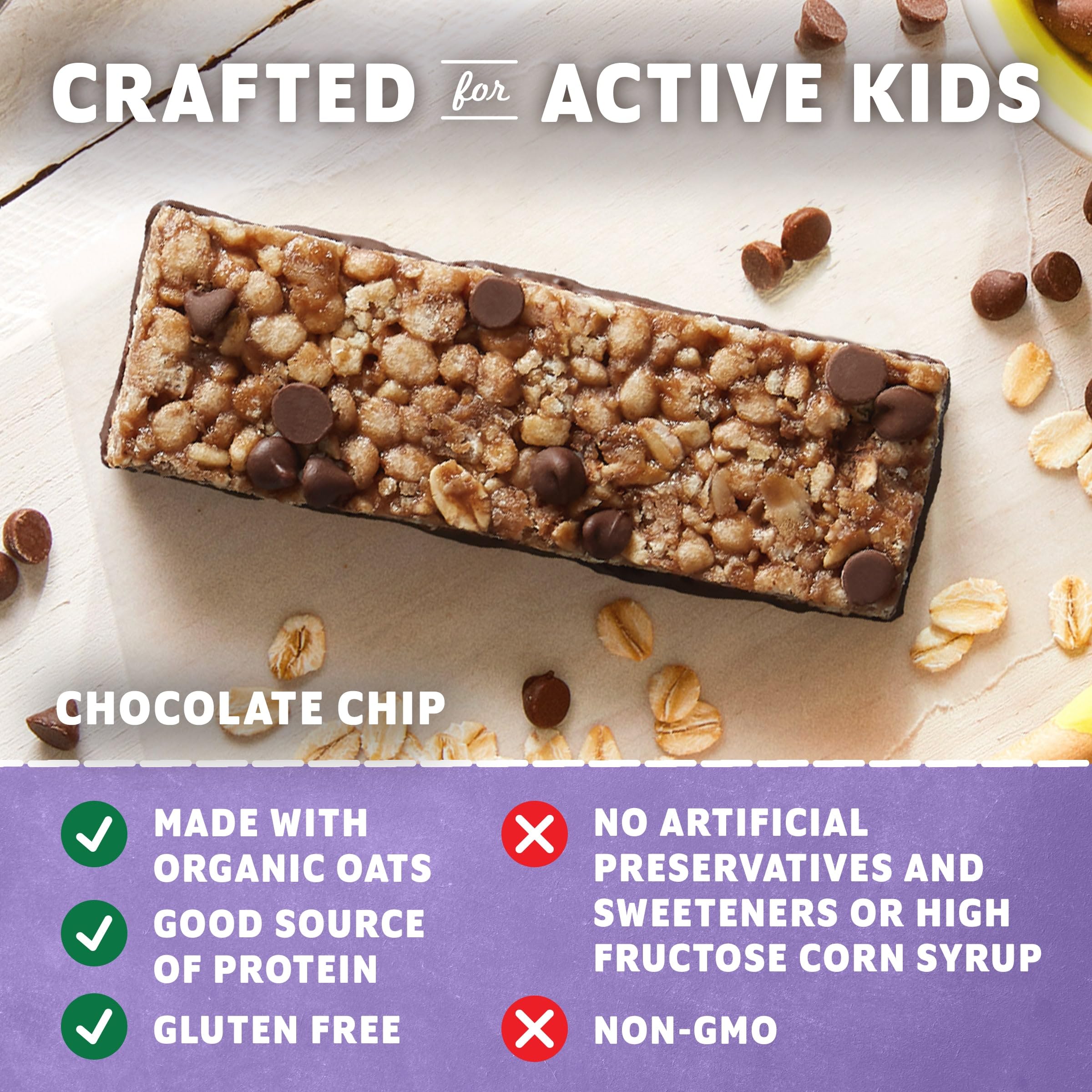 CRAFTED for ACTIVE KIDS

CHOCOLATE CHIP

MADE WITH ORGANIC OATS

GOOD SOURCE OF PROTEIN

GLUTEN FREE

NO ARTIFICIAL PRESERVATIVES AND SWEETENERS OR HIGH FRUCTOSE CORN SYRUP

NON-GMO